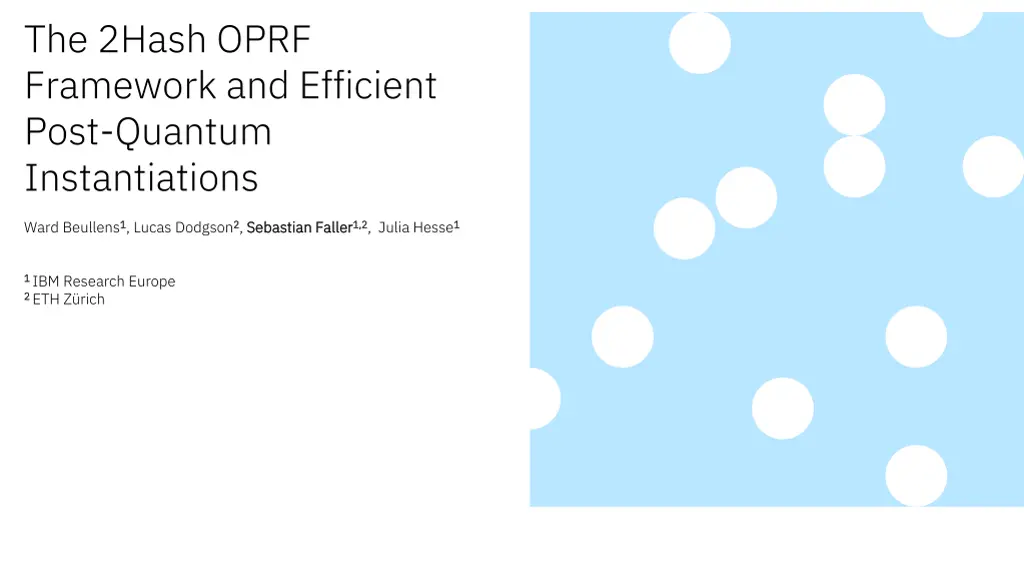 The 2Hash OPRF Framework and Efficient Post-Quantum Instantiations

Ward Beullens$^1$, Lucas Dodgson$^2$, Sebastian Faller$^{1,2}$, Julia Hesse$^1$

$^1$ IBM Research Europe
$^2$ ETH Zürich